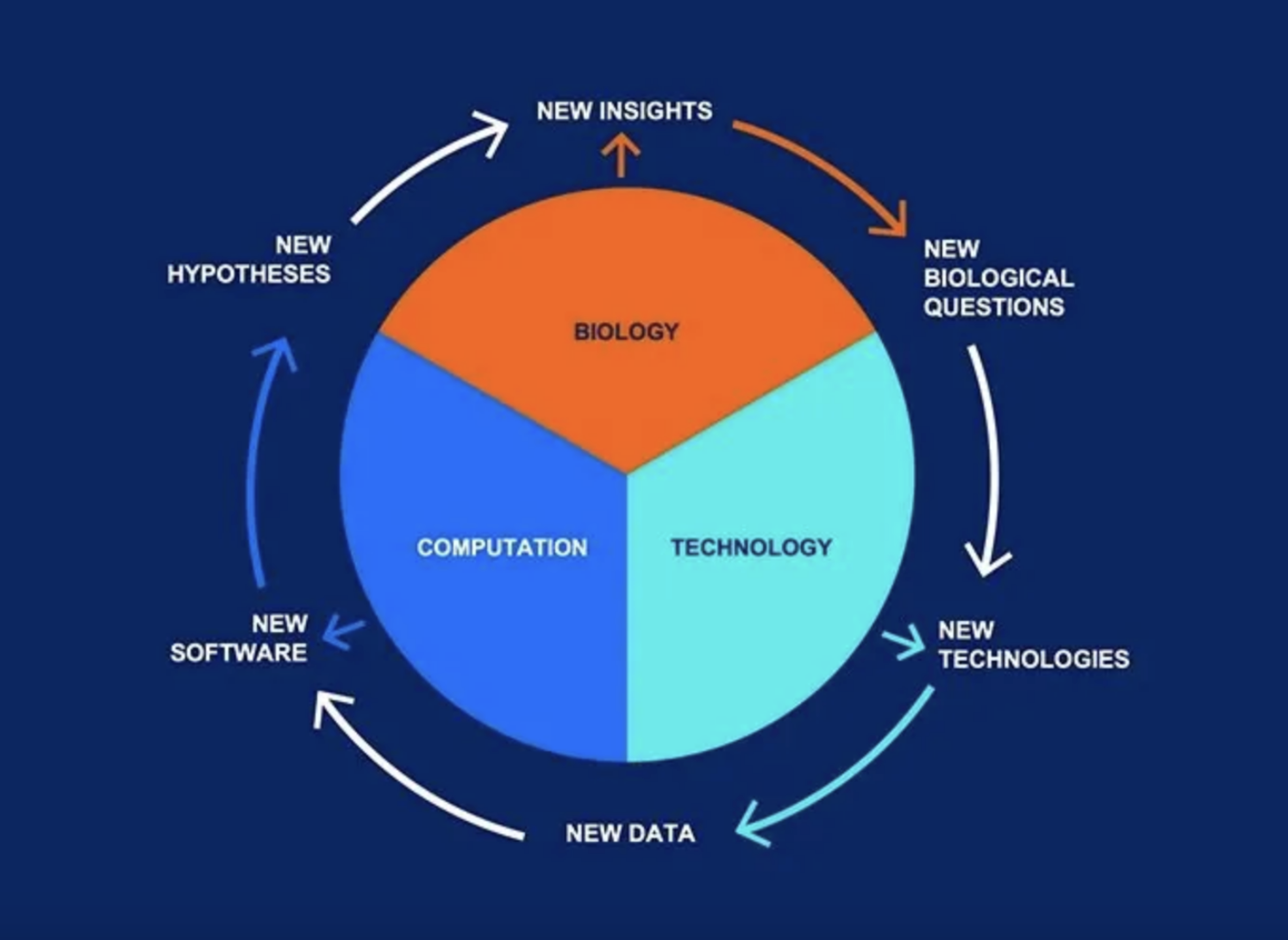 NEW INSIGHTS

NEW BIOLOGICAL QUESTIONS

NEW TECHNOLOGIES

NEW DATA

NEW SOFTWARE

NEW HYPOTHESES

BIOLOGY

COMPUTATION

TECHNOLOGY